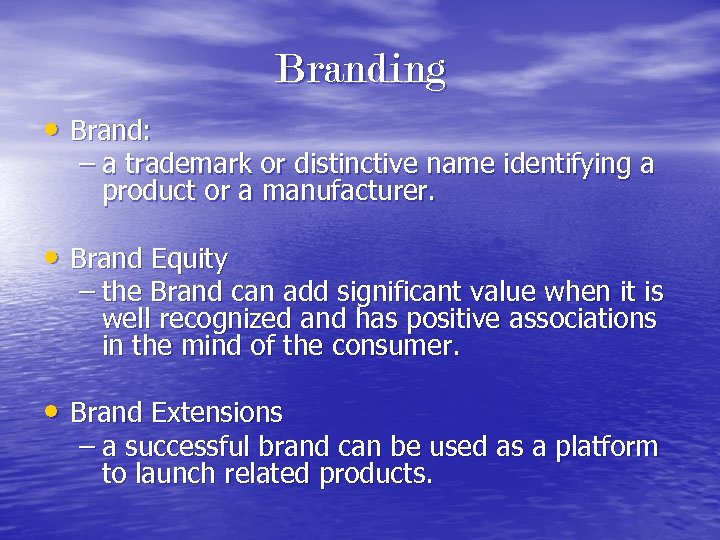 Branding

• Brand:
– a trademark or distinctive name identifying a product or a manufacturer.

• Brand Equity
– the Brand can add significant value when it is well recognized and has positive associations in the mind of the consumer.

• Brand Extensions
– a successful brand can be used as a platform to launch related products.